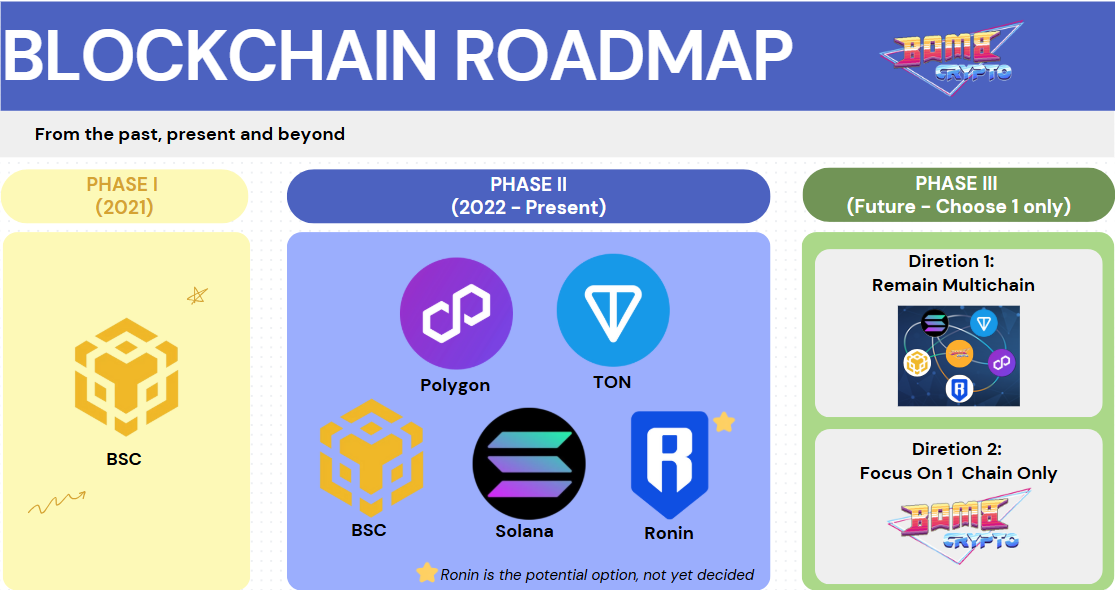 BLOCKCHAIN ROADMAP

BOMB CRYPTO

From the past, present and beyond

PHASE I
(2021)

BSC

PHASE II
(2022 - Present)

Polygon

TON

BSC

Solana

Ronin

Ronin is the potential option, not yet decided

PHASE III
(Future - Choose 1 only)

Diretion 1:
Remain Multichain

Diretion 2:
Focus On 1 Chain Only

BOMB CRYPTO